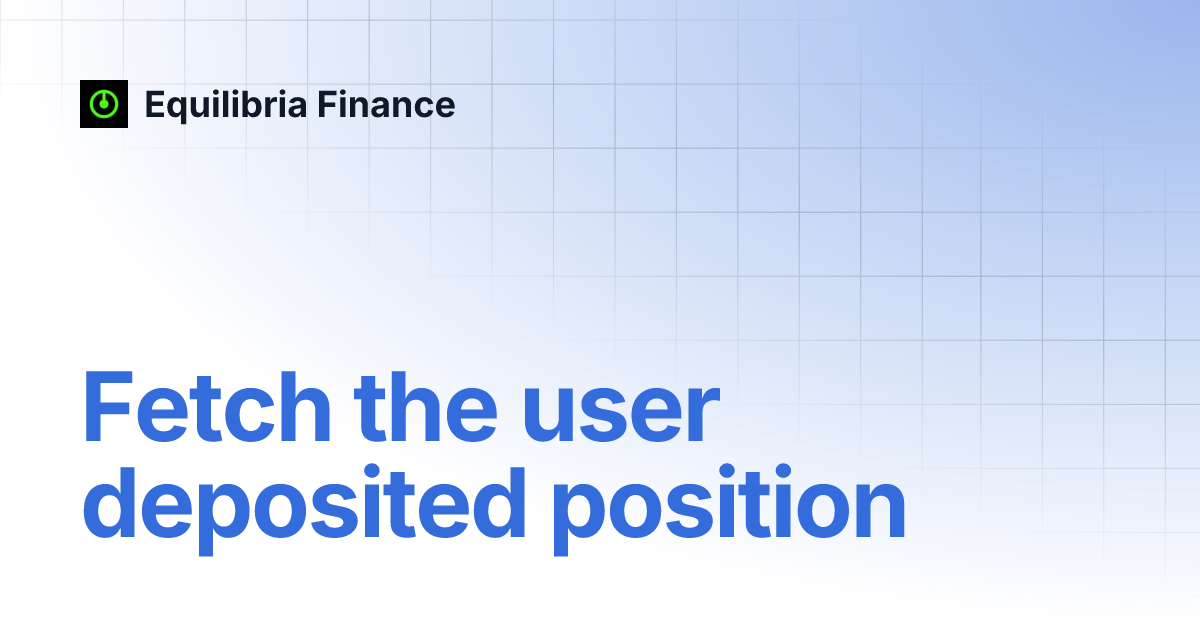 Equilibria Finance

Fetch the user deposited position